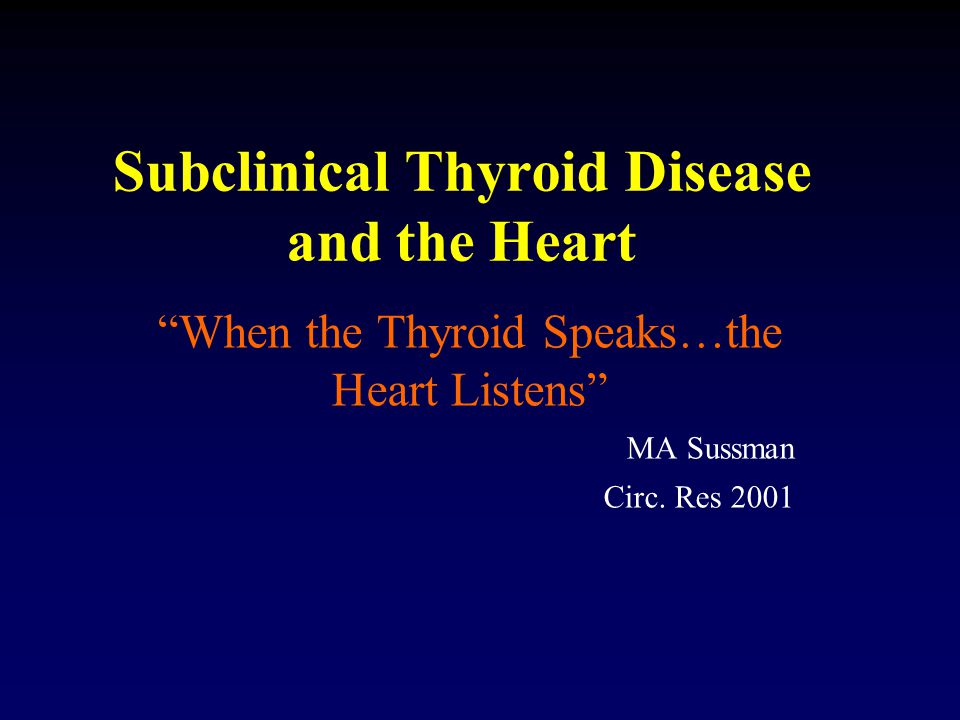 Subclinical Thyroid Disease and the Heart

“When the Thyroid Speaks…the Heart Listens”

MA Sussman

Circ. Res 2001